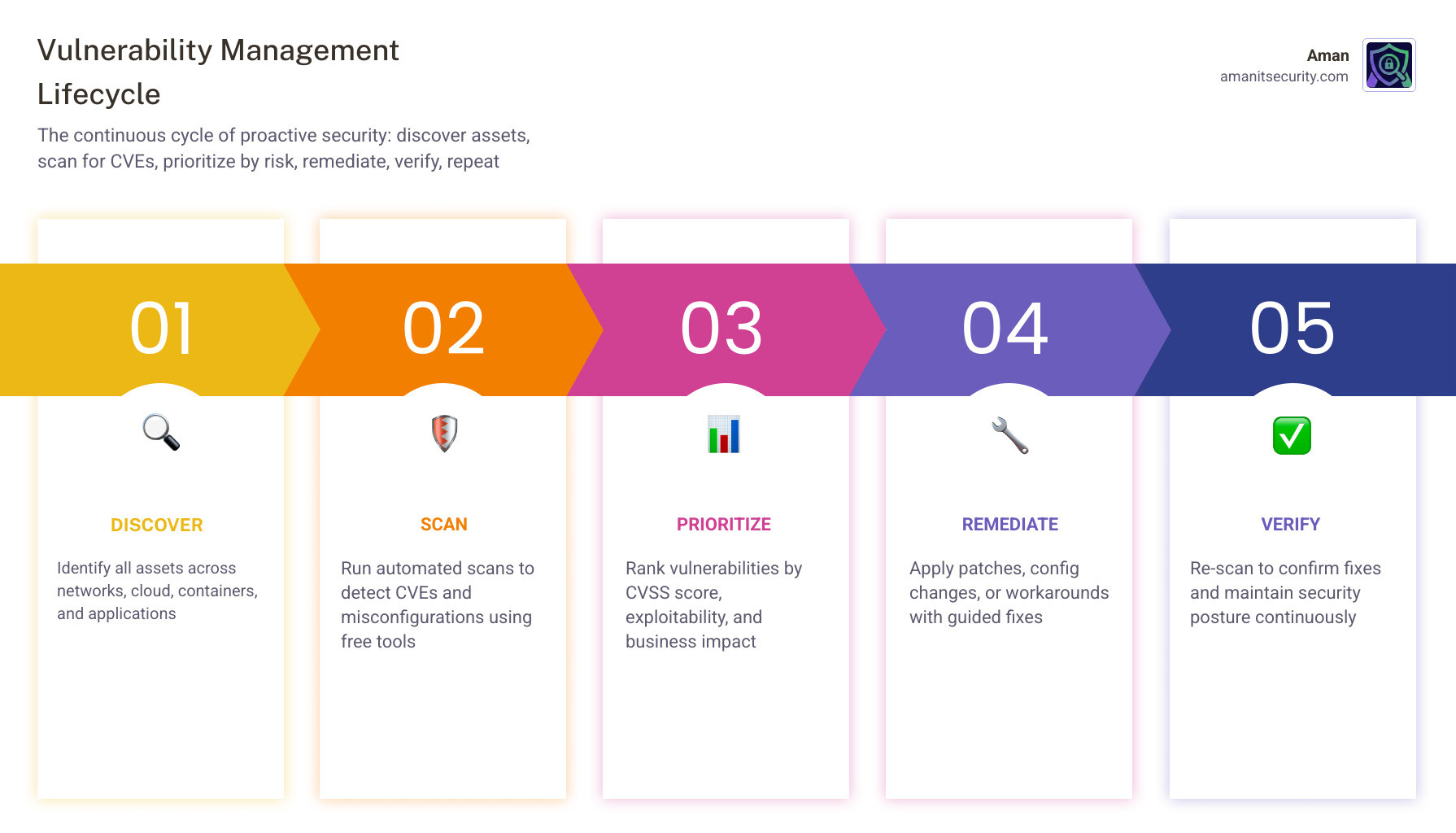 Vulnerability Management Lifecycle

The continuous cycle of proactive security: discover assets, scan for CVEs, prioritize by risk, remediate, verify, repeat

Aman
amanitsecurity.com

01

DISCOVER

Identify all assets across networks, cloud, containers, and applications

02

SCAN

Run automated scans to detect CVEs and misconfigurations using free tools

03

PRIORITIZE

Rank vulnerabilities by CVSS score, exploitability, and business impact

04

REMEDIATE

Apply patches, config changes, or workarounds with guided fixes

05

VERIFY

Re-scan to confirm fixes and maintain security posture continuously